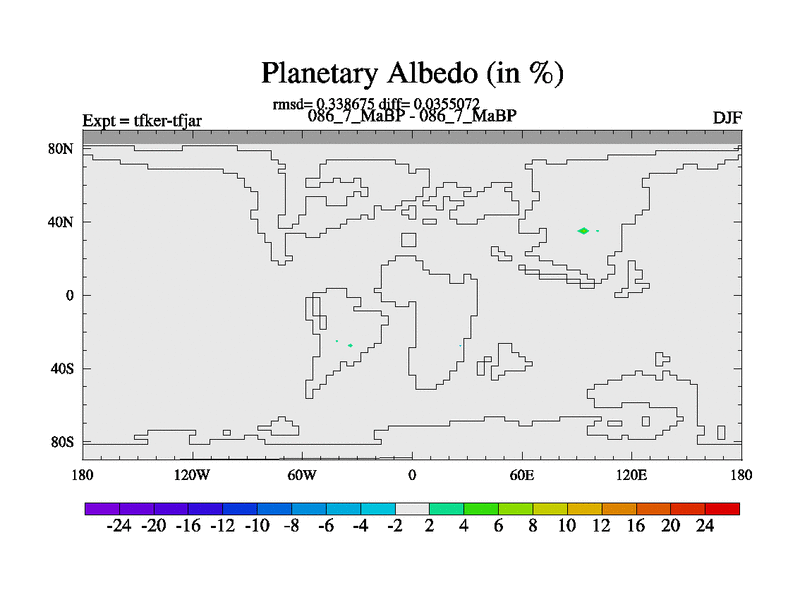 Planetary Albedo (in %)

rmsd= 0.338675 diff= 0.0355072

Expt = tfker-tfjar

086_7_MaBP - 086_7_MaBP

DJF

80N
40N
0
40S
80S

180 120W 60W 0 60E 120E 180

-24 -20 -16 -12 -10 -8 -6 -4 -2 2 4 6 8 10 12 16 20 24